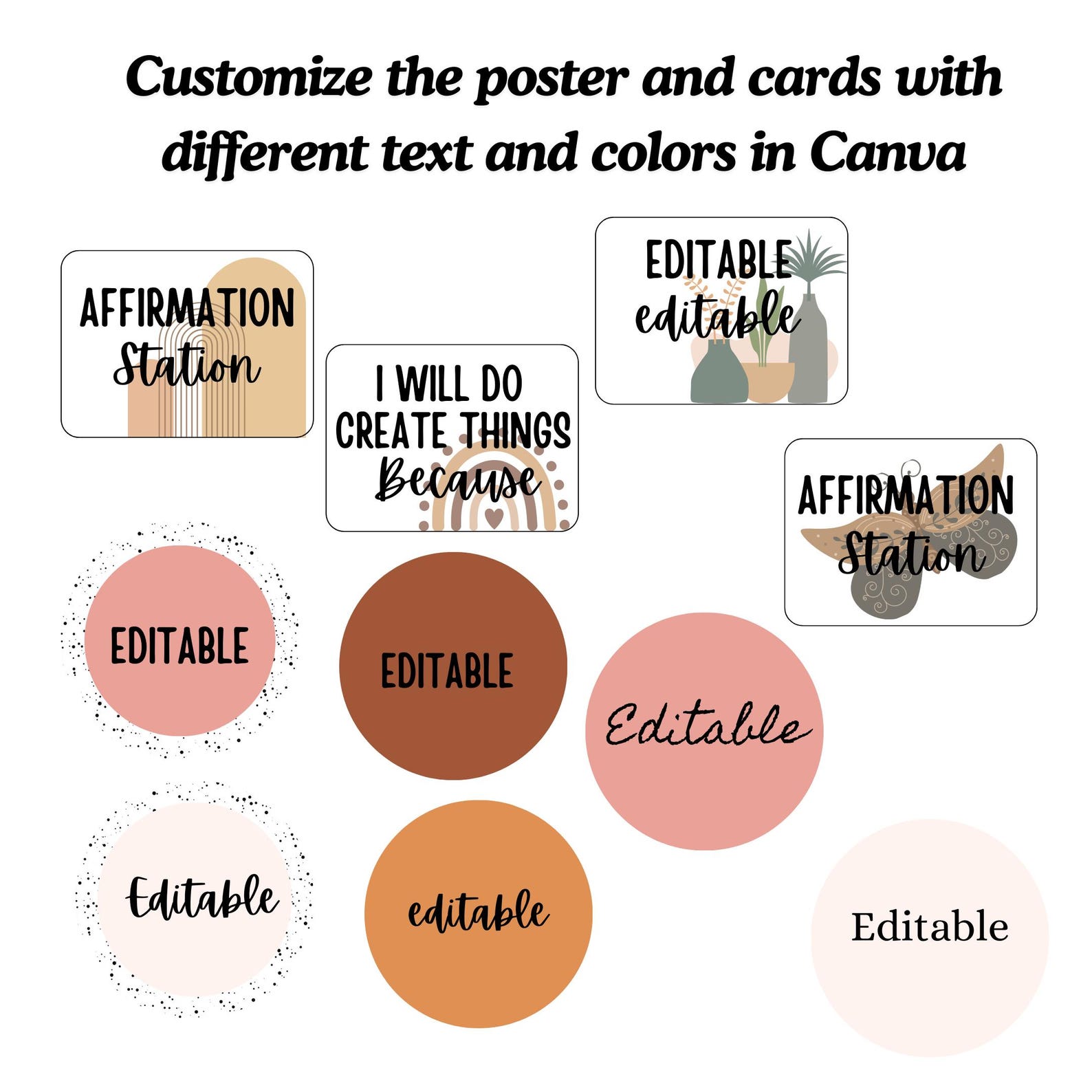 Customize the poster and cards with different text and colors in Canva

AFFIRMATION Station

I WILL DO CREATE THINGS Because

EDITABLE editable

AFFIRMATION Station

EDITABLE

EDITABLE

Editable

Editable

editable

Editable